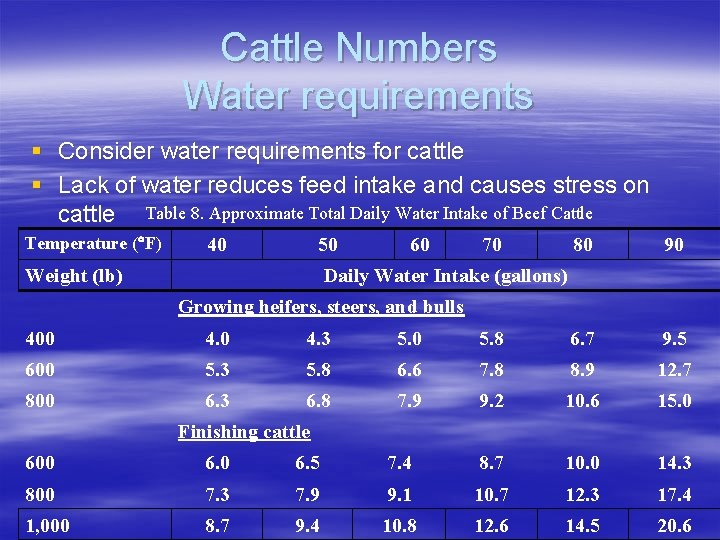 Cattle Numbers
Water requirements

▪ Consider water requirements for cattle
▪ Lack of water reduces feed intake and causes stress on cattle

Table 8. Approximate Total Daily Water Intake of Beef Cattle

| Temperature (°F) | 40 | 50 | 60 | 70 | 80 | 90 |
|---|---|---|---|---|---|---|
| Weight (lb) | Daily Water Intake (gallons) | | | | | |
| | Growing heifers, steers, and bulls | | | | | |
| 400 | 4.0 | 4.3 | 5.0 | 5.8 | 6.7 | 9.5 |
| 600 | 5.3 | 5.8 | 6.6 | 7.8 | 8.9 | 12.7 |
| 800 | 6.3 | 6.8 | 7.9 | 9.2 | 10.6 | 15.0 |
| | Finishing cattle | | | | | |
| 600 | 6.0 | 6.5 | 7.4 | 8.7 | 10.0 | 14.3 |
| 800 | 7.3 | 7.9 | 9.1 | 10.7 | 12.3 | 17.4 |
| 1,000 | 8.7 | 9.4 | 10.8 | 12.6 | 14.5 | 20.6 |